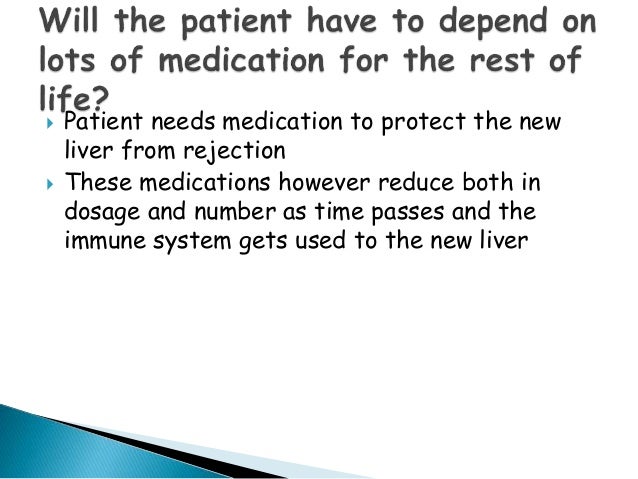 Will the patient have to depend on lots of medication for the rest of life?

Patient needs medication to protect the new liver from rejection

These medications however reduce both in dosage and number as time passes and the immune system gets used to the new liver